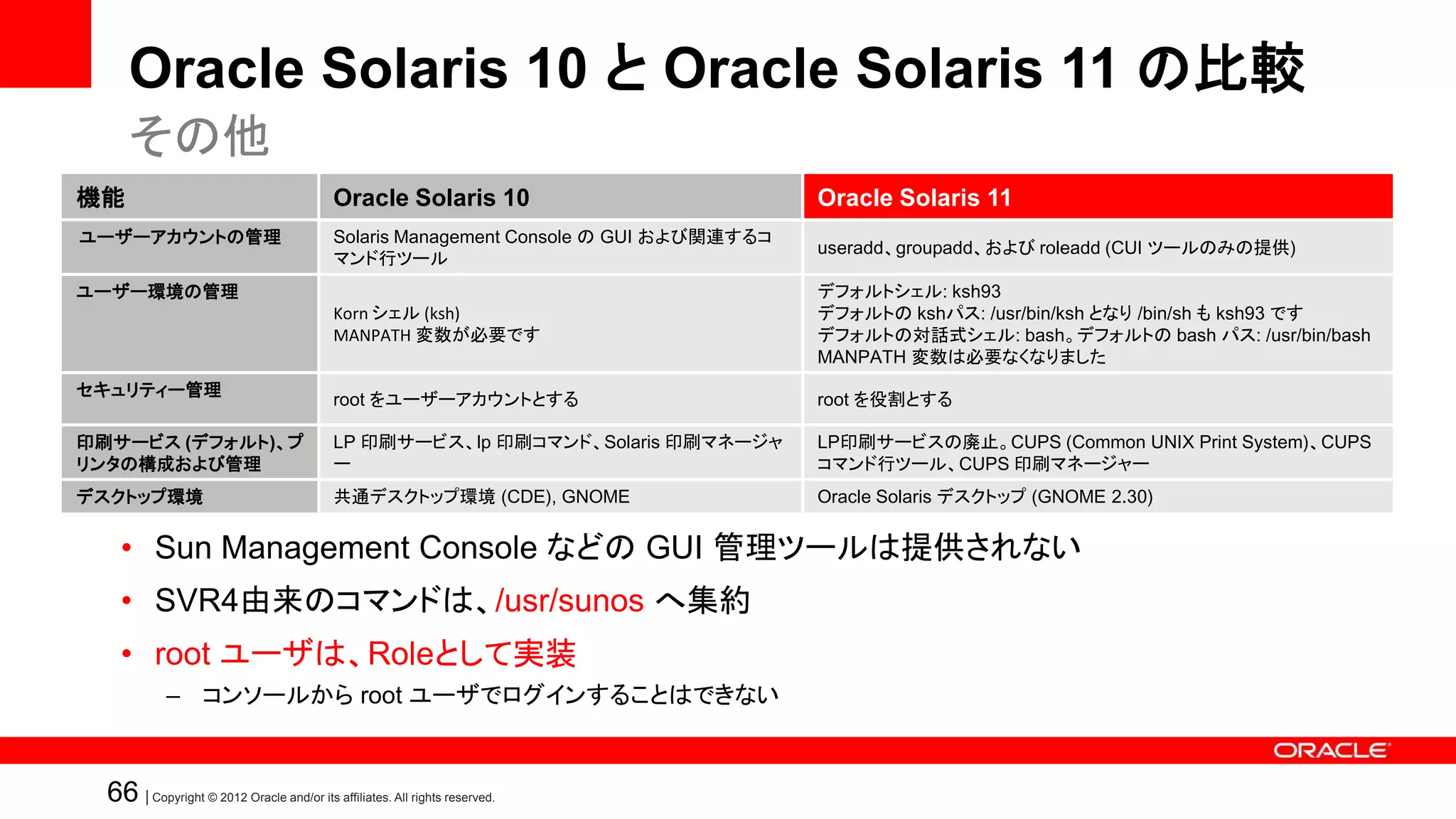 Oracle Solaris 10 と Oracle Solaris 11 の比較
その他

| 機能 | Oracle Solaris 10 | Oracle Solaris 11 |
|---|---|---|
| ユーザーアカウントの管理 | Solaris Management Console の GUI および関連するコマンド行ツール | useradd、groupadd、および roleadd (CUI ツールのみの提供) |
| ユーザー環境の管理 | Korn シェル (ksh) MANPATH 変数が必要です | デフォルトシェル: ksh93 デフォルトの kshパス: /usr/bin/ksh となり /bin/sh も ksh93 です デフォルトの対話式シェル: bash。デフォルトの bash パス: /usr/bin/bash MANPATH 変数は必要なくなりました |
| セキュリティー管理 | root をユーザーアカウントとする | root を役割とする |
| 印刷サービス (デフォルト)、プリンタの構成および管理 | LP 印刷サービス、lp 印刷コマンド、Solaris 印刷マネージャー | LP印刷サービスの廃止。CUPS (Common UNIX Print System)、CUPS コマンド行ツール、CUPS 印刷マネージャー |
| デスクトップ環境 | 共通デスクトップ環境 (CDE), GNOME | Oracle Solaris デスクトップ (GNOME 2.30) |

• Sun Management Console などの GUI 管理ツールは提供されない
• SVR4由来のコマンドは、/usr/sunos へ集約
• root ユーザは、Roleとして実装
– コンソールから root ユーザでログインすることはできない

ORACLE

66 | Copyright © 2012 Oracle and/or its affiliates. All rights reserved.